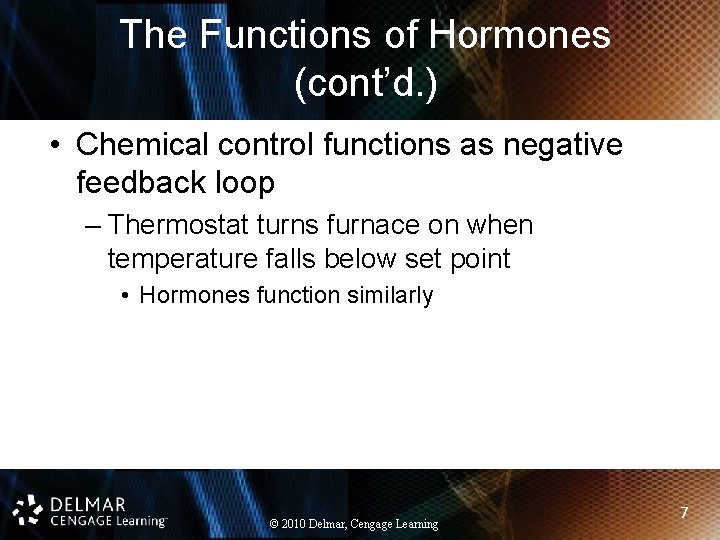 The Functions of Hormones (cont'd.)

• Chemical control functions as negative feedback loop

– Thermostat turns furnace on when temperature falls below set point

• Hormones function similarly

DELMAR
CENGAGE Learning™

© 2010 Delmar, Cengage Learning

7